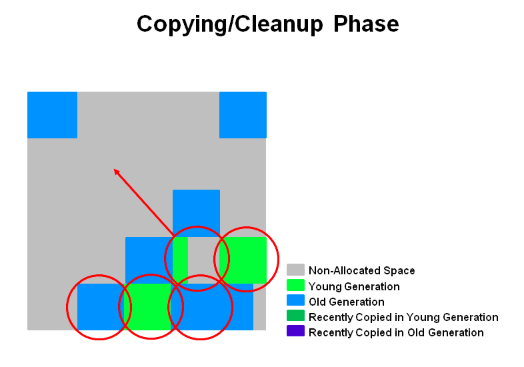 Copying/Cleanup Phase

Non-Allocated Space
Young Generation
Old Generation
Recently Copied in Young Generation
Recently Copied in Old Generation